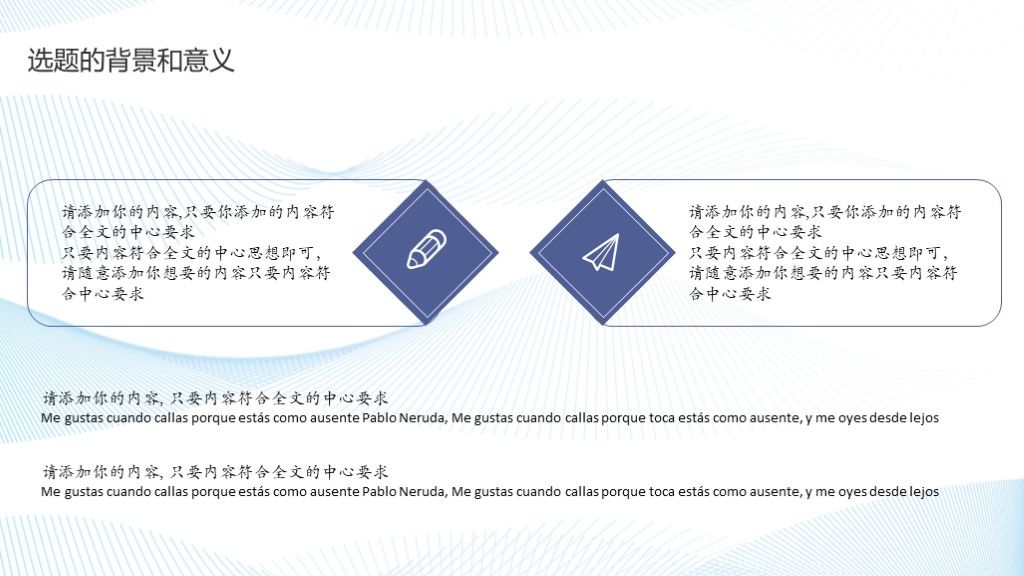 选题的背景和意义

请添加你的内容,只要你添加的内容符合全文的中心要求
只要内容符合全文的中心思想即可,请随意添加你想要的内容只要内容符合中心要求

请添加你的内容,只要你添加的内容符合全文的中心要求
只要内容符合全文的中心思想即可,请随意添加你想要的内容只要内容符合中心要求

请添加你的内容, 只要内容符合全文的中心要求
Me gustas cuando callas porque estás como ausente Pablo Neruda, Me gustas cuando callas porque toca estás como ausente, y me oyes desde lejos

请添加你的内容, 只要内容符合全文的中心要求
Me gustas cuando callas porque estás como ausente Pablo Neruda, Me gustas cuando callas porque toca estás como ausente, y me oyes desde lejos